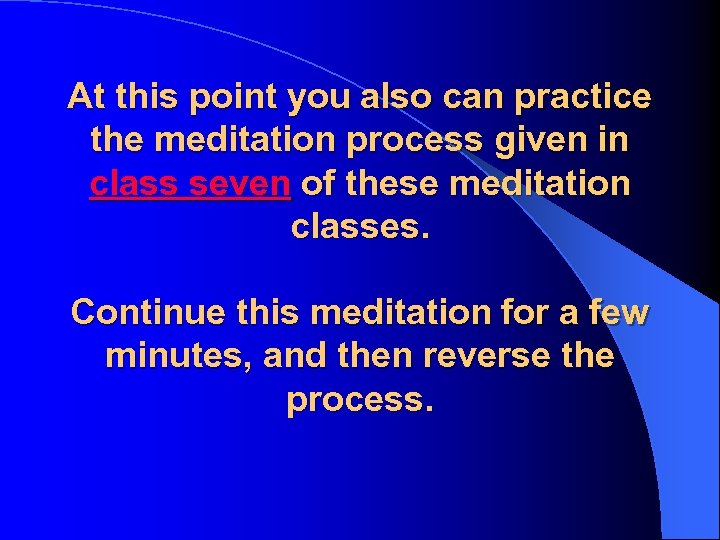 At this point you also can practice the meditation process given in class seven of these meditation classes.

Continue this meditation for a few minutes, and then reverse the process.